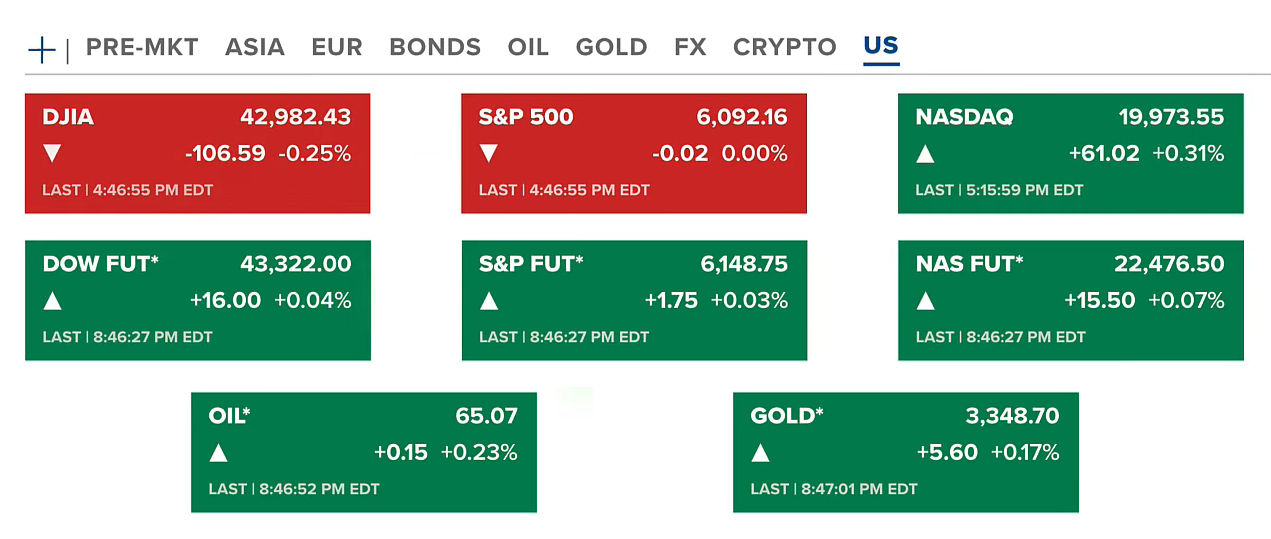 + | PRE-MKT ASIA EUR BONDS OIL GOLD FX CRYPTO US

DJIA 42,982.43
▼ -106.59 -0.25%
LAST | 4:46:55 PM EDT

S&P 500 6,092.16
▼ -0.02 0.00%
LAST | 4:46:55 PM EDT

NASDAQ 19,973.55
▲ +61.02 +0.31%
LAST | 5:15:59 PM EDT

DOW FUT* 43,322.00
▲ +16.00 +0.04%
LAST | 8:46:27 PM EDT

S&P FUT* 6,148.75
▲ +1.75 +0.03%
LAST | 8:46:27 PM EDT

NAS FUT* 22,476.50
▲ +15.50 +0.07%
LAST | 8:46:27 PM EDT

OIL* 65.07
▲ +0.15 +0.23%
LAST | 8:46:52 PM EDT

GOLD* 3,348.70
▲ +5.60 +0.17%
LAST | 8:47:01 PM EDT